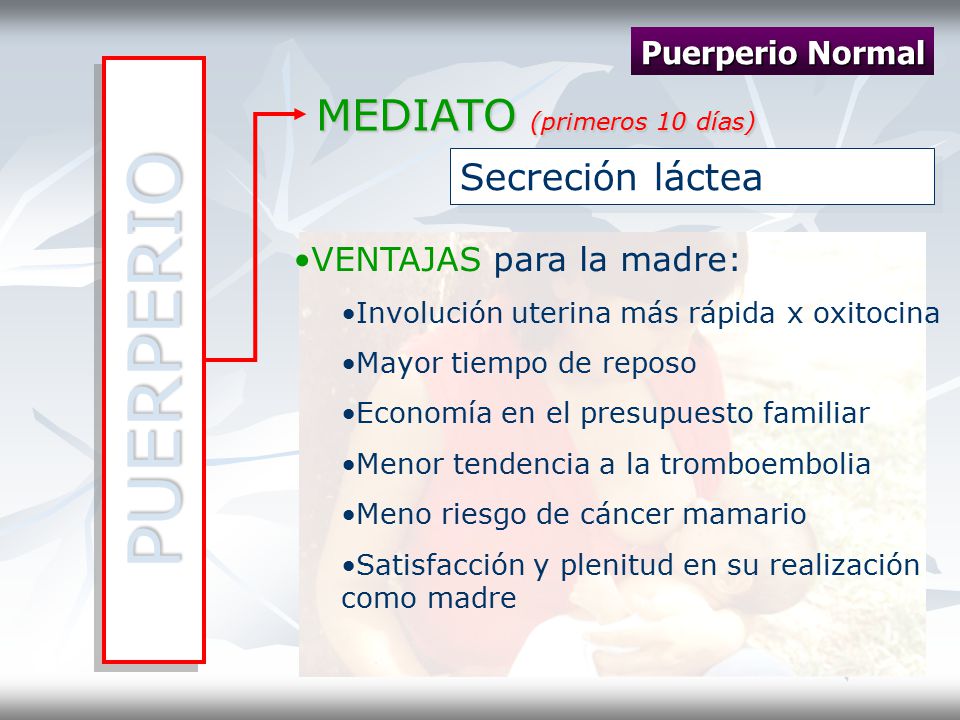 Puerperio Normal

PUERPERIO

MEDIATO (primeros 10 días)

Secreción láctea

•VENTAJAS para la madre:

•Involución uterina más rápida x oxitocina

•Mayor tiempo de reposo

•Economía en el presupuesto familiar

•Menor tendencia a la tromboembolia

•Meno riesgo de cáncer mamario

•Satisfacción y plenitud en su realización como madre